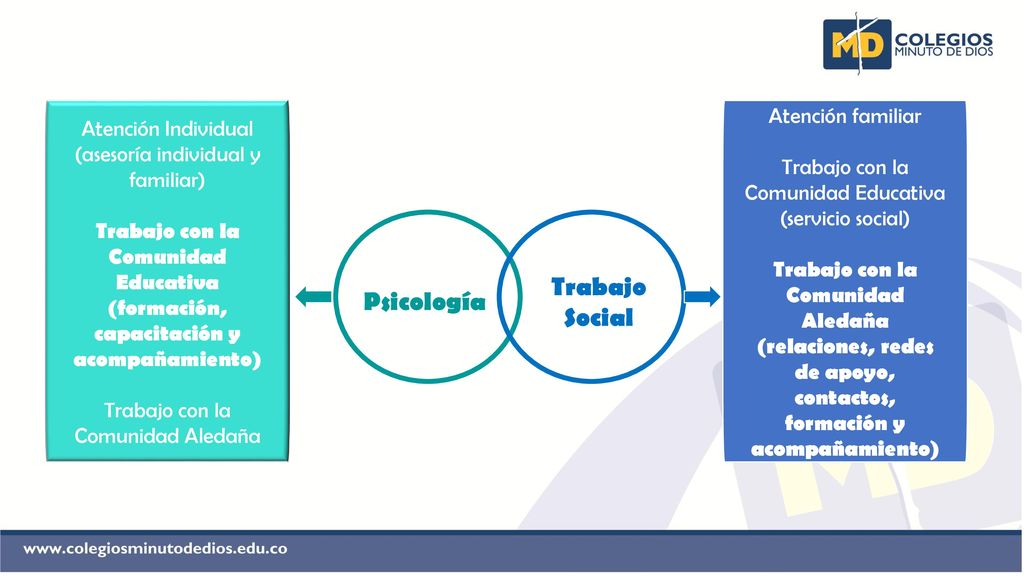 MD COLEGIOS MINUTO DE DIOS

Atención Individual (asesoría individual y familiar)

Trabajo con la Comunidad Educativa (formación, capacitación y acompañamiento)

Trabajo con la Comunidad Aledaña

Psicología

Trabajo Social

Atención familiar

Trabajo con la Comunidad Educativa (servicio social)

Trabajo con la Comunidad Aledaña (relaciones, redes de apoyo, contactos, formación y acompañamiento)

www.colegiosminutodedios.edu.co